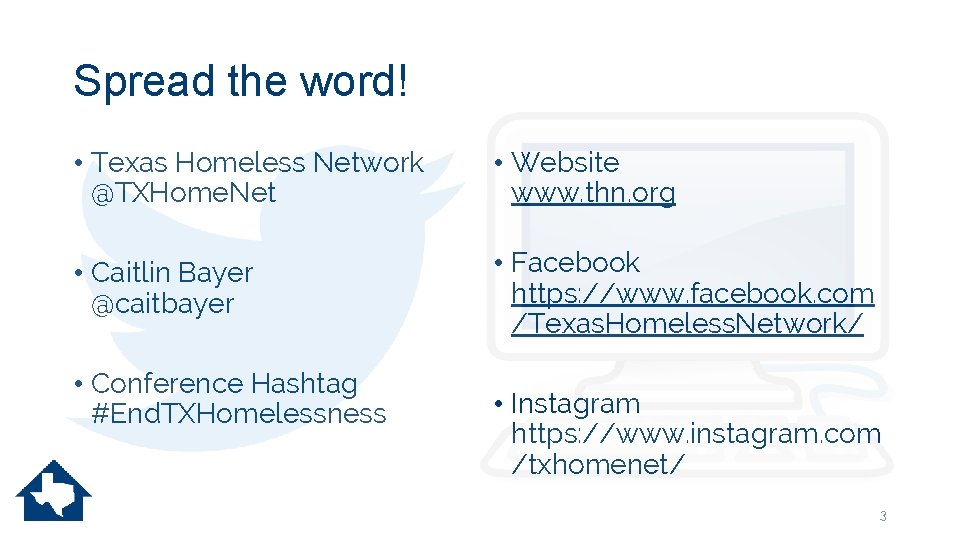 Spread the word!

• Texas Homeless Network @TXHomeNet

• Caitlin Bayer @caitbayer

• Conference Hashtag #EndTXHomelessness

• Website www.thn.org

• Facebook https://www.facebook.com/TexasHomelessNetwork/

• Instagram https://www.instagram.com/txhomenet/

3